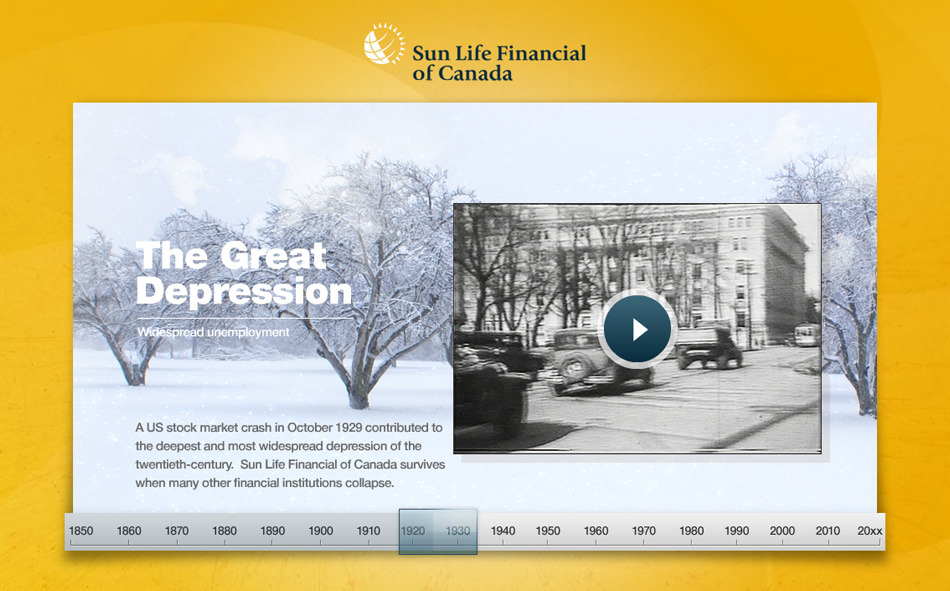 Sun Life Financial of Canada

The Great Depression

Widespread unemployment

A US stock market crash in October 1929 contributed to the deepest and most widespread depression of the twentieth-century. Sun Life Financial of Canada survives when many other financial institutions collapse.

1850 1860 1870 1880 1890 1900 1910 1920 1930 1940 1950 1960 1970 1980 1990 2000 2010 20xx